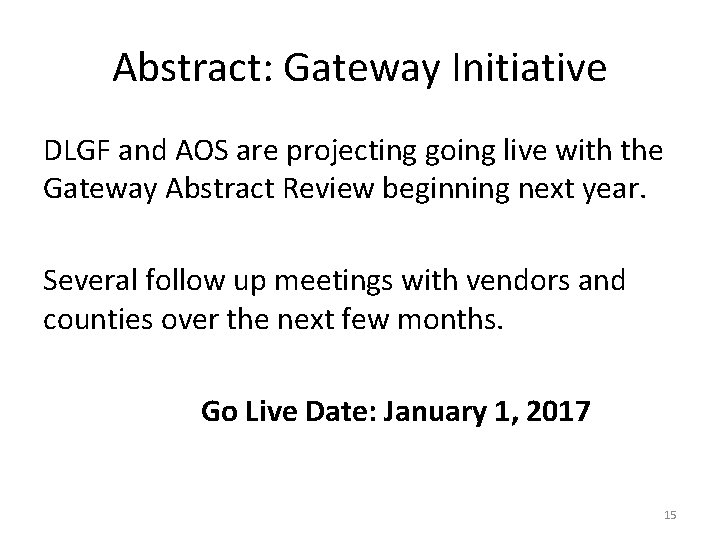 Abstract: Gateway Initiative

DLGF and AOS are projecting going live with the Gateway Abstract Review beginning next year.

Several follow up meetings with vendors and counties over the next few months.

Go Live Date: January 1, 2017

15